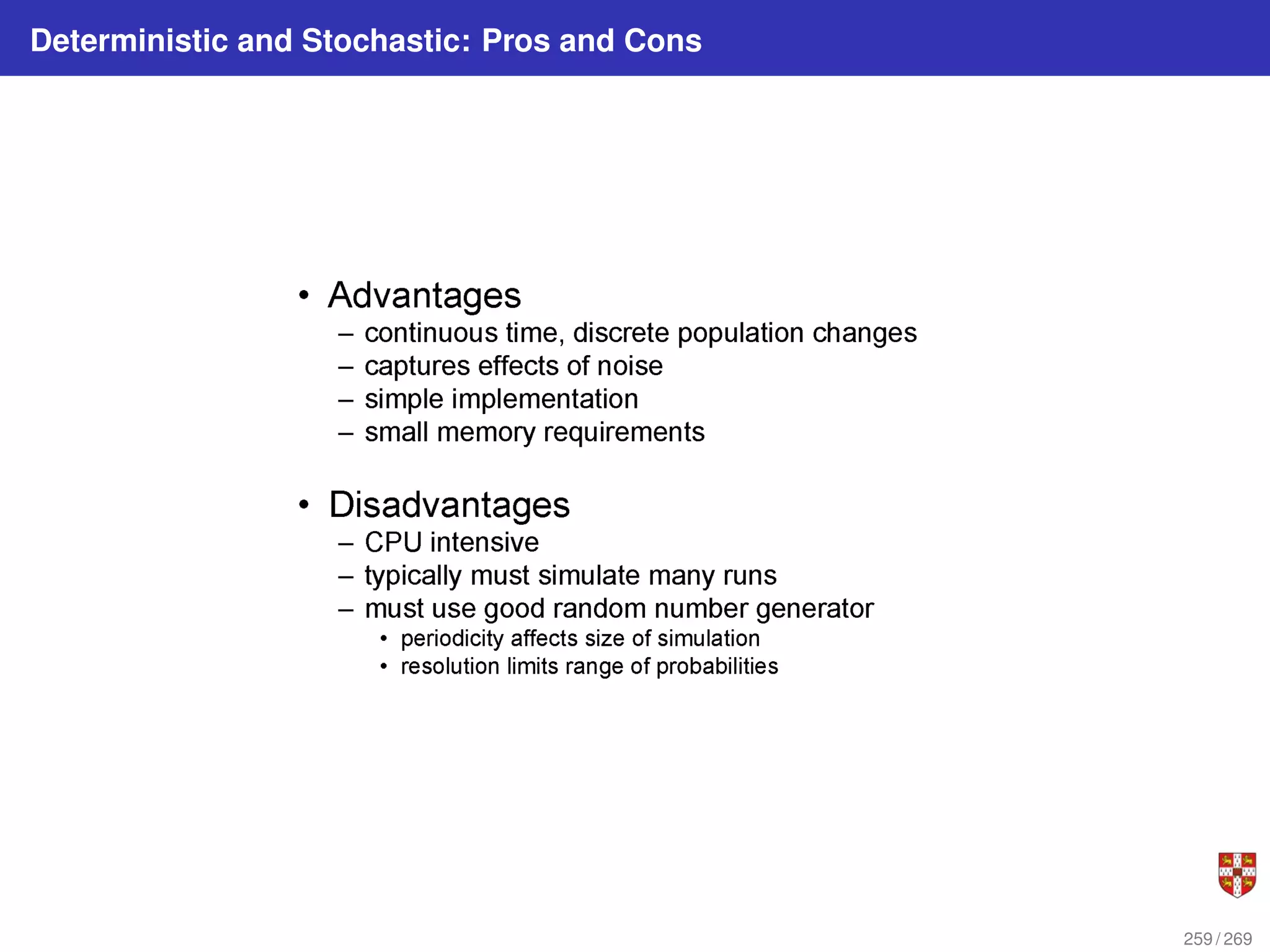 Deterministic and Stochastic: Pros and Cons

• Advantages
– continuous time, discrete population changes
– captures effects of noise
– simple implementation
– small memory requirements

• Disadvantages
– CPU intensive
– typically must simulate many runs
– must use good random number generator
• periodicity affects size of simulation
• resolution limits range of probabilities

259 / 269